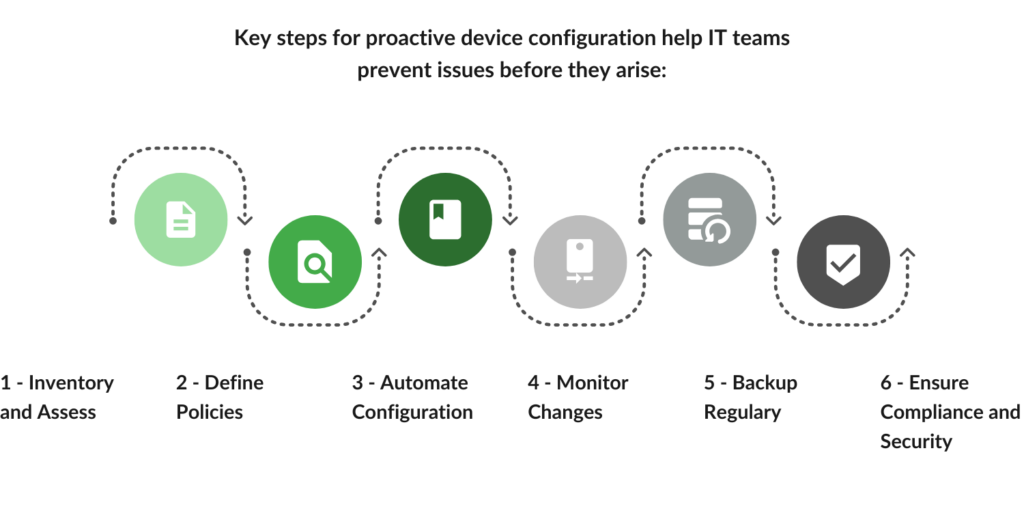 Key steps for proactive device configuration help IT teams prevent issues before they arise:

1 - Inventory and Assess

2 - Define Policies

3 - Automate Configuration

4 - Monitor Changes

5 - Backup Regulary

6 - Ensure Compliance and Security